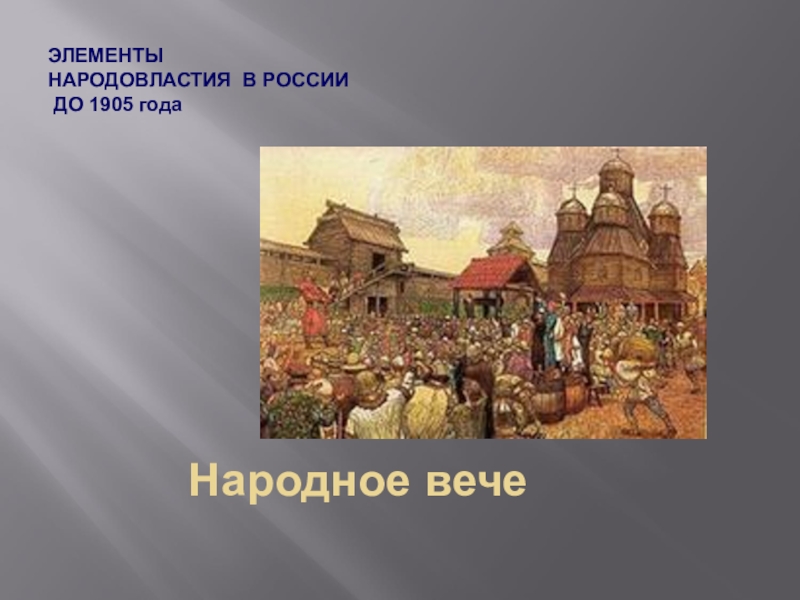 ЭЛЕМЕНТЫ НАРОДОВЛАСТИЯ В РОССИИ ДО 1905 года

Народное вече